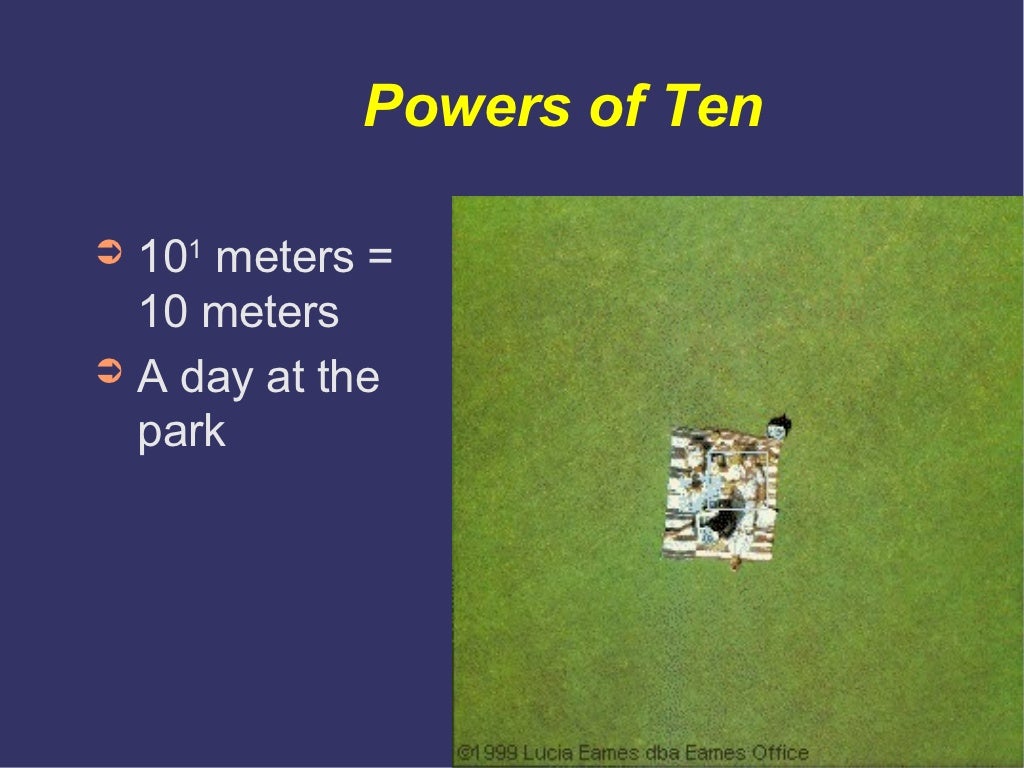 Powers of Ten

➲ $10^1$ meters = 10 meters

➲ A day at the park

©1999 Lucia Eames dba Eames Office